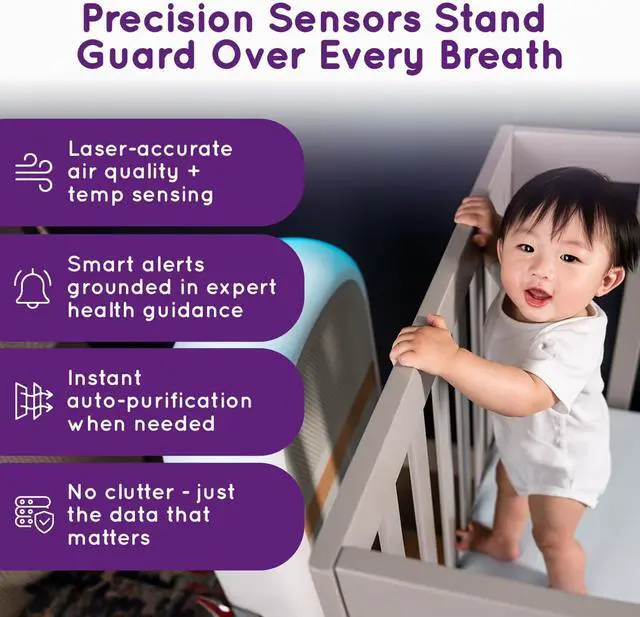 Precision Sensors Stand Guard Over Every Breath

Laser-accurate air quality + temp sensing

Smart alerts grounded in expert health guidance

Instant auto-purification when needed

No clutter - just the data that matters